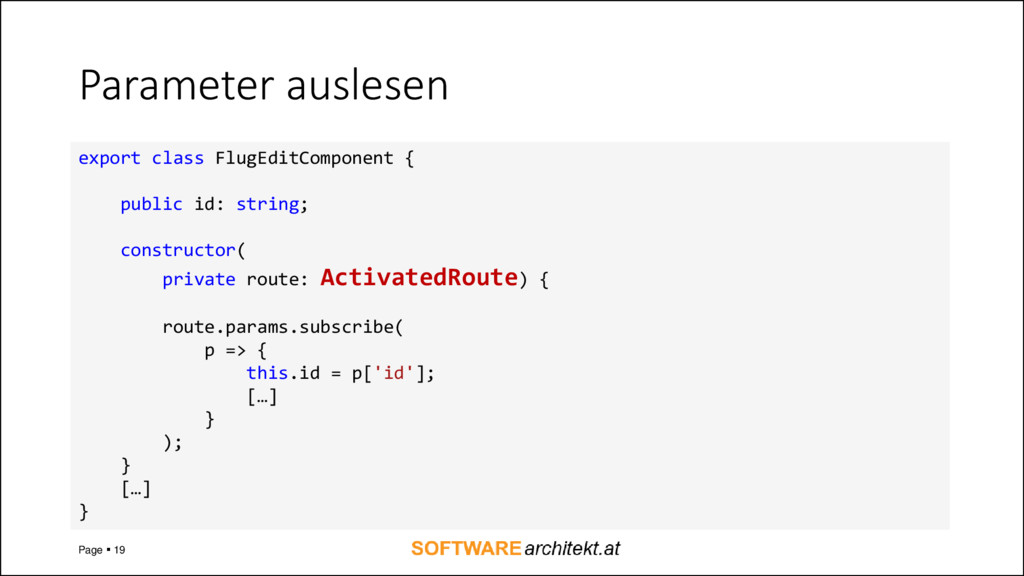 Parameter auslesen

export class FlugEditComponent {

    public id: string;

    constructor(
        private route: ActivatedRoute) {

        route.params.subscribe(
            p => {
                this.id = p['id'];
                […]
            }
        );
    }
    […]
}

Page ▪ 19

SOFTWARE architekt.at